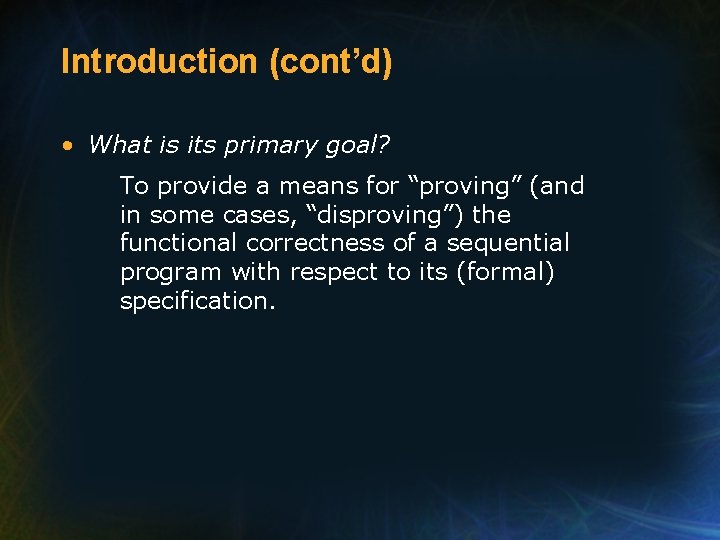 Introduction (cont’d)

• What is its primary goal?

To provide a means for “proving” (and in some cases, “disproving”) the functional correctness of a sequential program with respect to its (formal) specification.